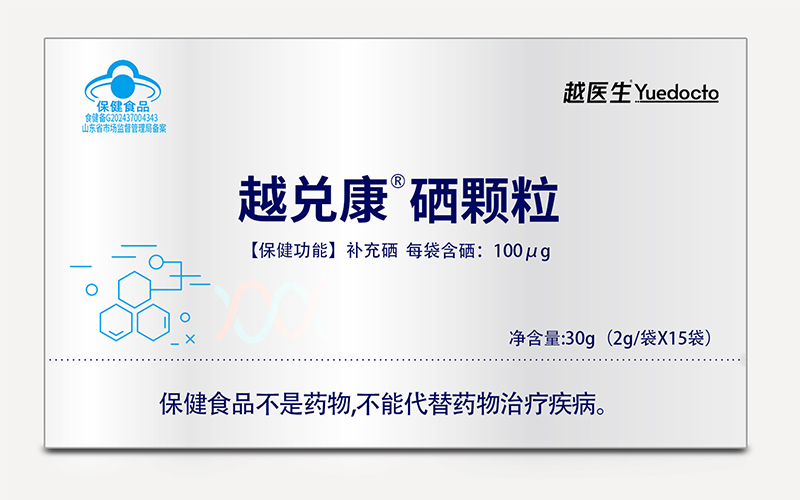 保健食品
食健备G202437004343
山东省市场监督管理局备案

越医生 Yuedocto

越兑康® 硒颗粒

【保健功能】补充硒 每袋含硒：100μg

净含量:30g（2g/袋X15袋）

保健食品不是药物,不能代替药物治疗疾病。